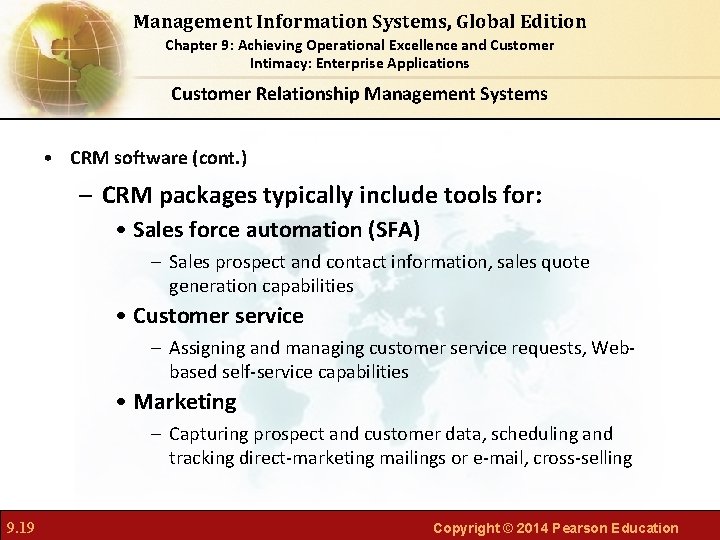 Management Information Systems, Global Edition
Chapter 9: Achieving Operational Excellence and Customer Intimacy: Enterprise Applications

Customer Relationship Management Systems

• CRM software (cont.)

– CRM packages typically include tools for:

• Sales force automation (SFA)

– Sales prospect and contact information, sales quote generation capabilities

• Customer service

– Assigning and managing customer service requests, Web-based self-service capabilities

• Marketing

– Capturing prospect and customer data, scheduling and tracking direct-marketing mailings or e-mail, cross-selling

9.19

Copyright © 2014 Pearson Education